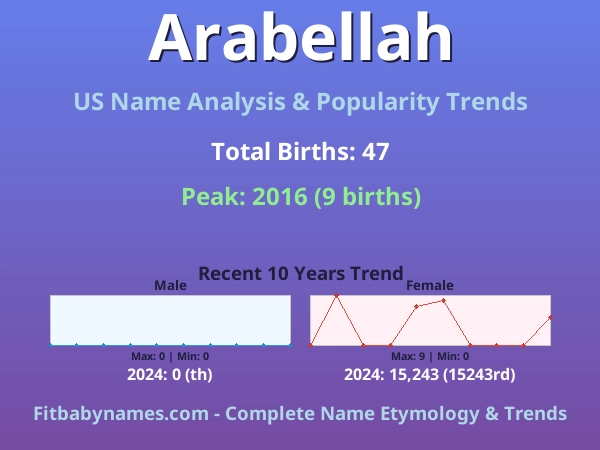 Arabellah

US Name Analysis & Popularity Trends

Total Births: 47

Peak: 2016 (9 births)

Recent 10 Years Trend

Male

Max: 0 | Min: 0

2024: 0 (th)

Female

Max: 9 | Min: 0

2024: 15,243 (15243rd)

Fitbabynames.com - Complete Name Etymology & Trends